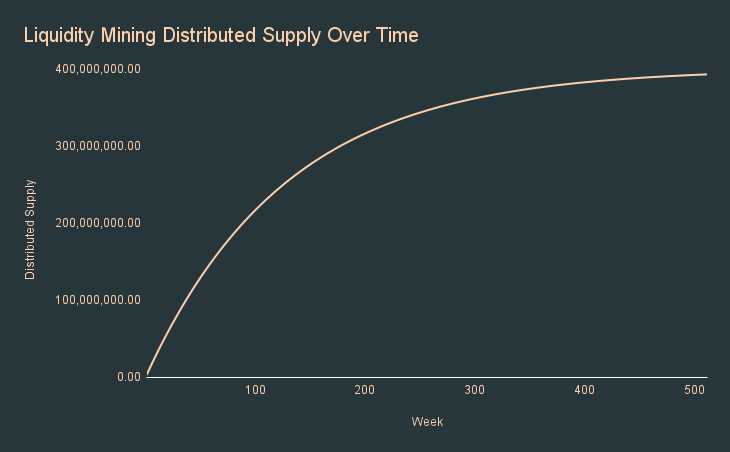 Liquidity Mining Distributed Supply Over Time

Distributed Supply

400,000,000.00
300,000,000.00
200,000,000.00
100,000,000.00
0.00

100
200
300
400
500

Week